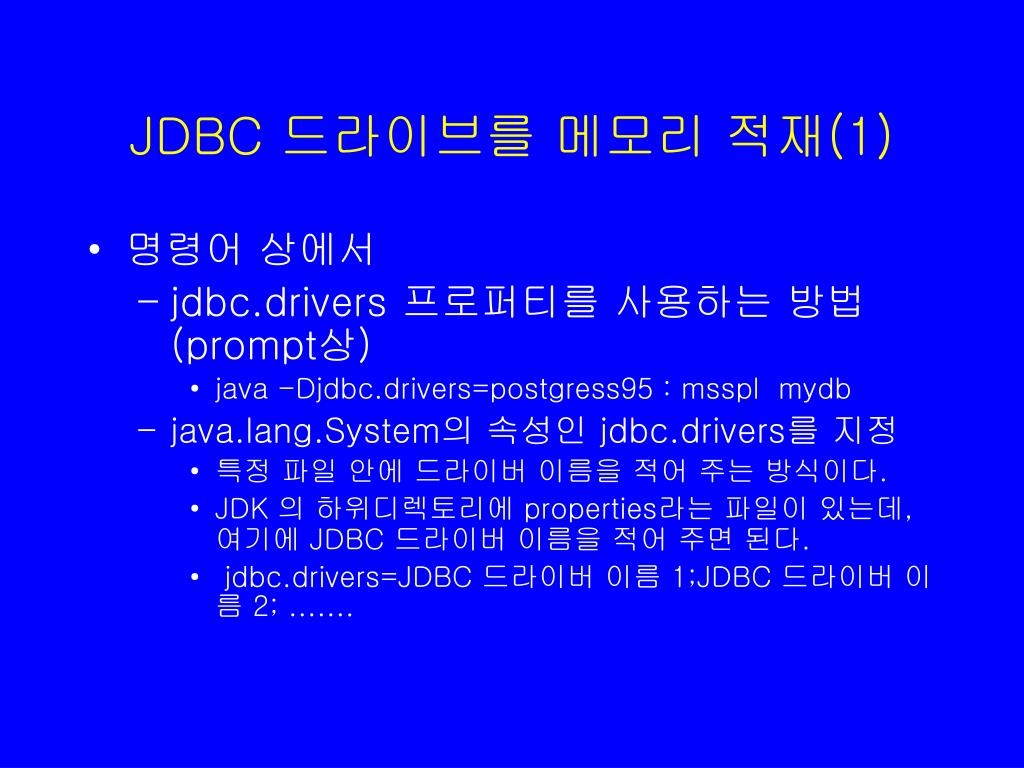 JDBC 드라이브를 메모리 적재(1)

• 명령어 상에서

– jdbc.drivers 프로퍼티를 사용하는 방법 (prompt상)

• java –Djdbc.drivers=postgress95 : msspl mydb

– java.lang.System의 속성인 jdbc.drivers를 지정

• 특정 파일 안에 드라이버 이름을 적어 주는 방식이다.

• JDK 의 하위디렉토리에 properties라는 파일이 있는데, 여기에 JDBC 드라이버 이름을 적어 주면 된다.

• jdbc.drivers=JDBC 드라이버 이름 1;JDBC 드라이버 이름 2; …….